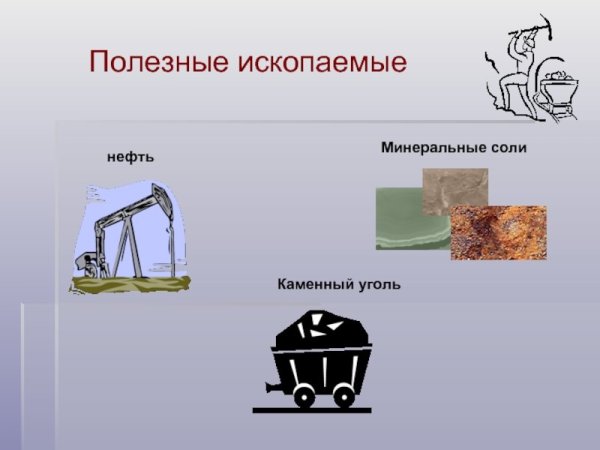 Полезные ископаемые

нефть

Минеральные соли

Каменный уголь